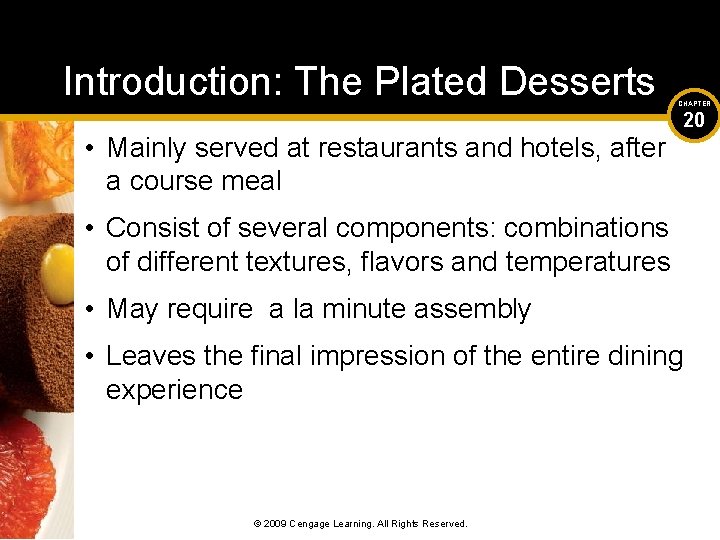 Introduction: The Plated Desserts

CHAPTER
20

• Mainly served at restaurants and hotels, after a course meal
• Consist of several components: combinations of different textures, flavors and temperatures
• May require a la minute assembly
• Leaves the final impression of the entire dining experience

© 2009 Cengage Learning. All Rights Reserved.